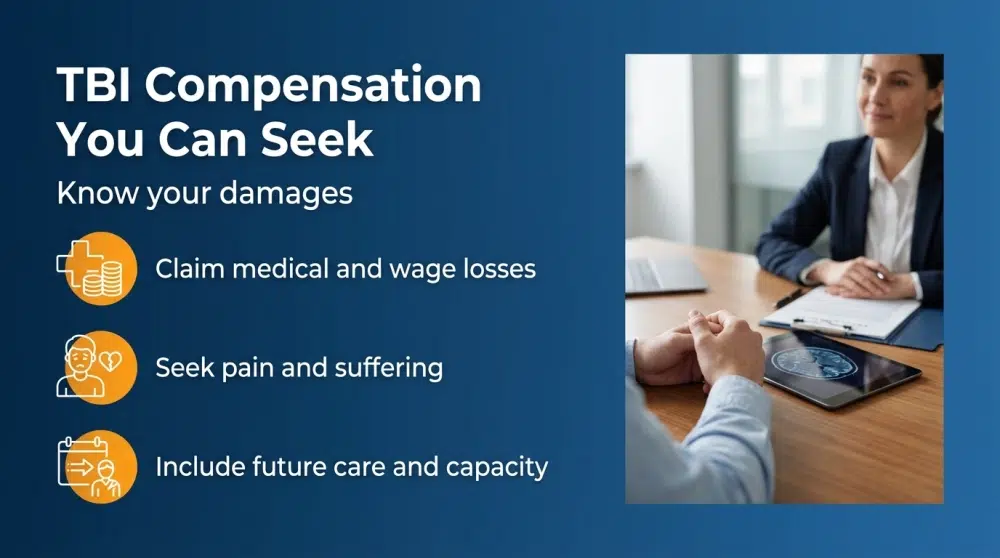 TBI Compensation You Can Seek

Know your damages

Claim medical and wage losses

Seek pain and suffering

Include future care and capacity